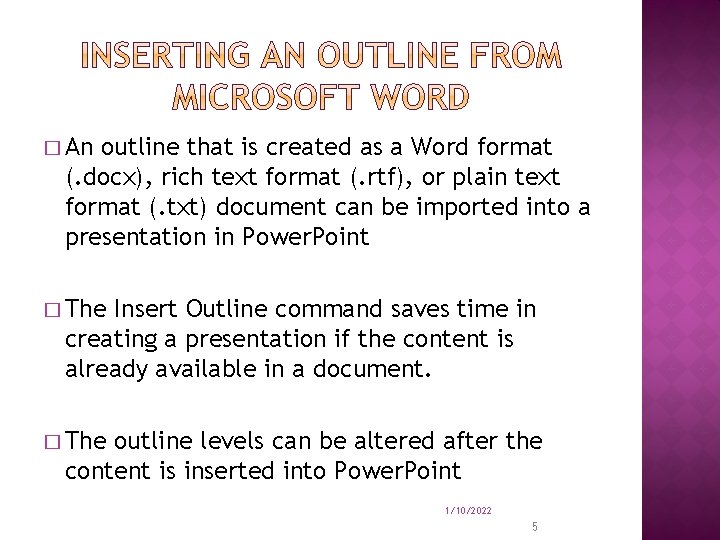 INSERTING AN OUTLINE FROM MICROSOFT WORD

□ An outline that is created as a Word format (.docx), rich text format (.rtf), or plain text format (.txt) document can be imported into a presentation in PowerPoint

□ The Insert Outline command saves time in creating a presentation if the content is already available in a document.

□ The outline levels can be altered after the content is inserted into PowerPoint

1/10/2022

5